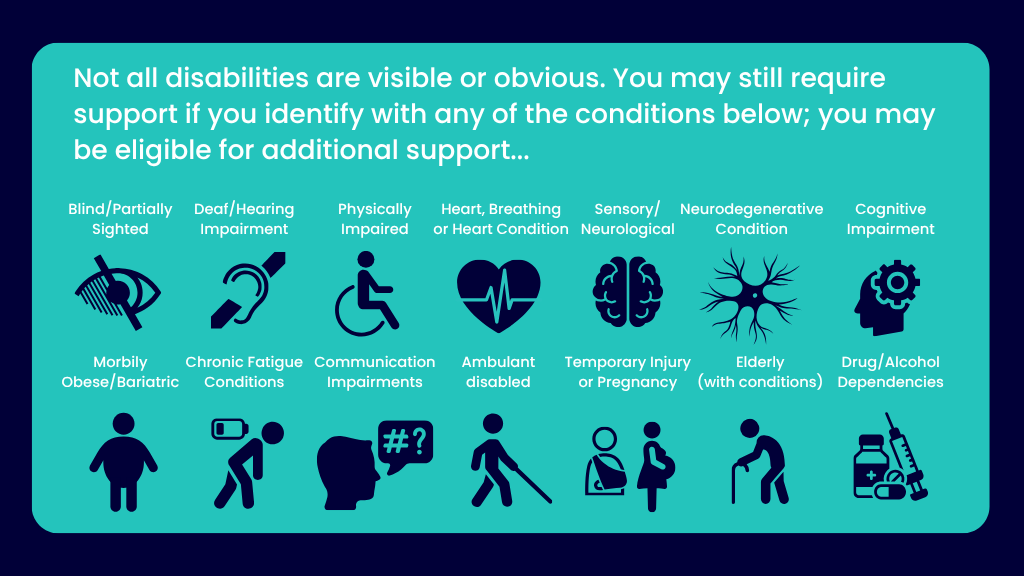 Not all disabilities are visible or obvious. You may still require support if you identify with any of the conditions below; you may be eligible for additional support...

Blind/Partially Sighted

Deaf/Hearing Impairment

Physically Impaired

Heart, Breathing or Heart Condition

Sensory/ Neurological

Neurodegenerative Condition

Cognitive Impairment

Morbily Obese/Bariatric

Chronic Fatigue Conditions

Communication Impairments

#?

Ambulant disabled

Temporary Injury or Pregnancy

Elderly (with conditions)

Drug/Alcohol Dependencies